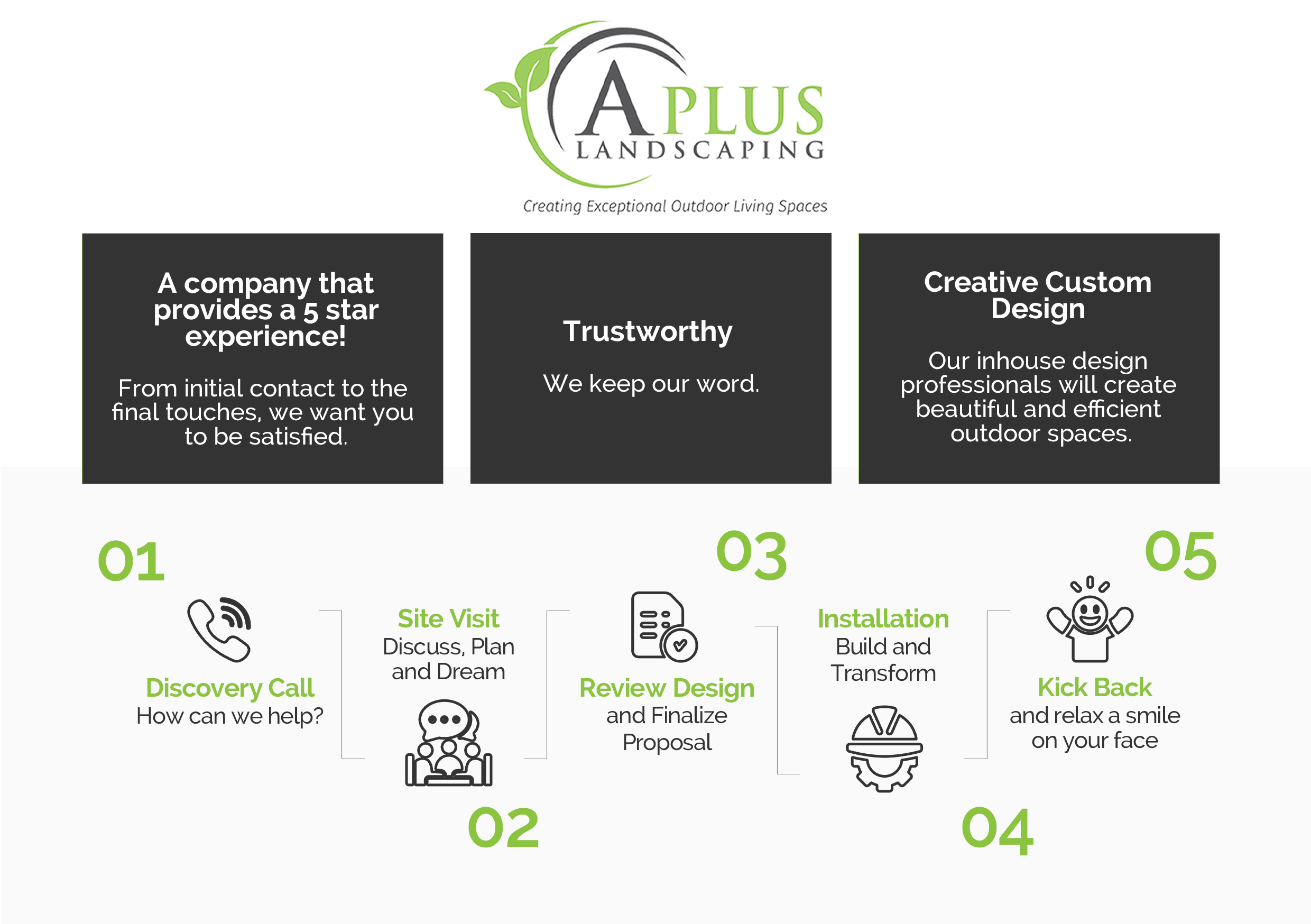 A PLUS
LANDSCAPING
Creating Exceptional Outdoor Living Spaces

A company that provides a 5 star experience!

From initial contact to the final touches, we want you to be satisfied.

Trustworthy

We keep our word.

Creative Custom Design

Our inhouse design professionals will create beautiful and efficient outdoor spaces.

01
Discovery Call
How can we help?

Site Visit
Discuss, Plan and Dream
02

03
Review Design
and Finalize Proposal

Installation
Build and Transform
04

05
Kick Back
and relax a smile on your face